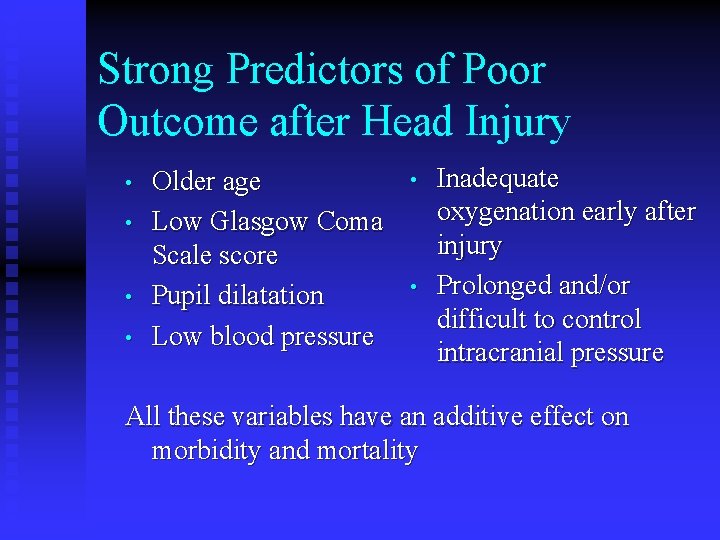 Strong Predictors of Poor Outcome after Head Injury

• Older age
• Low Glasgow Coma Scale score
• Pupil dilatation
• Low blood pressure

• Inadequate oxygenation early after injury
• Prolonged and/or difficult to control intracranial pressure

All these variables have an additive effect on morbidity and mortality